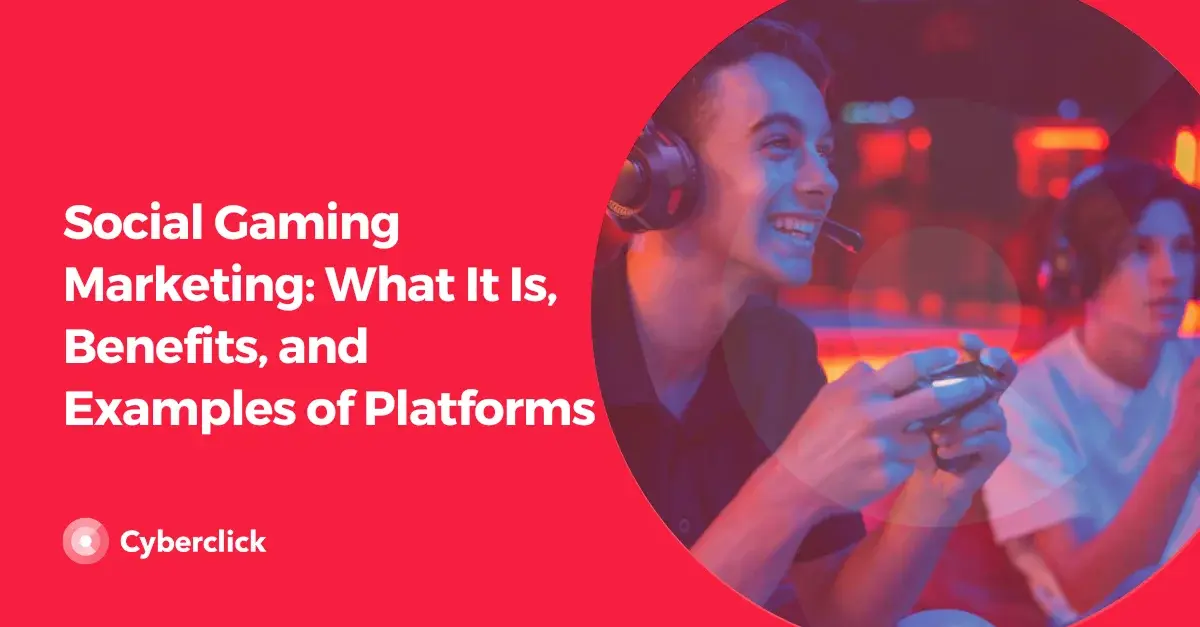 Social Gaming Marketing: What It Is, Benefits, and Examples of Platforms

Cyberclick